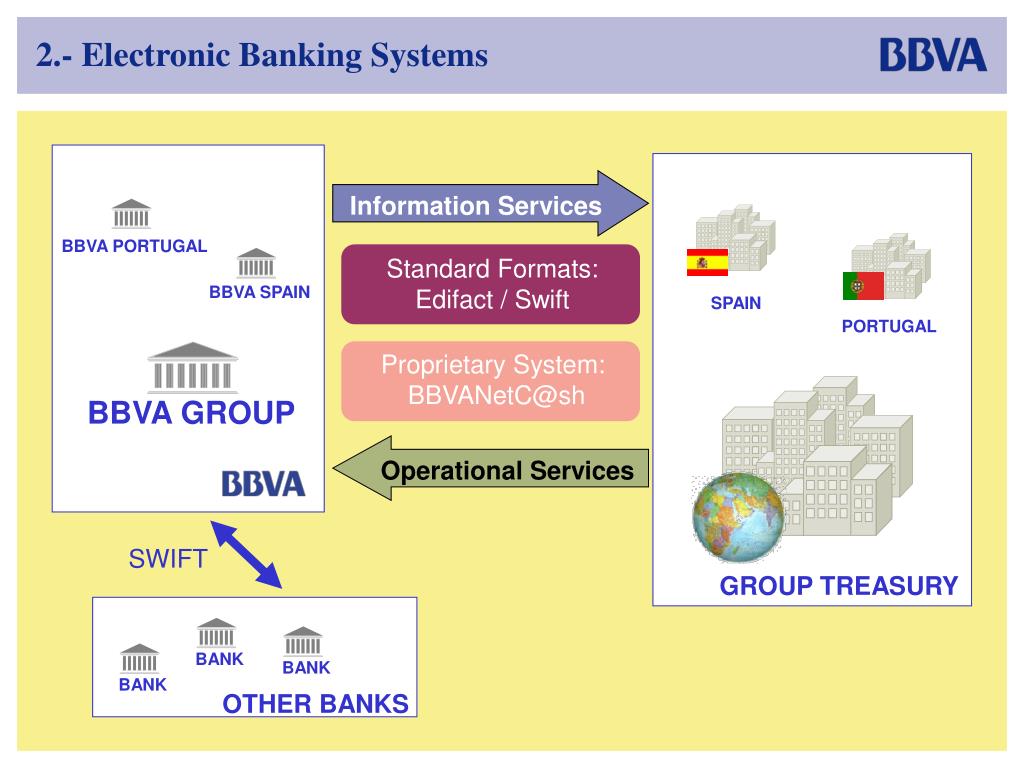 2.- Electronic Banking Systems

BBVA

BBVA PORTUGAL

BBVA SPAIN

BBVA GROUP

BBVA

Information Services

Standard Formats: Edifact / Swift

Proprietary System: BBVANetC@sh

Operational Services

SPAIN

PORTUGAL

GROUP TREASURY

SWIFT

BANK

BANK

BANK

OTHER BANKS